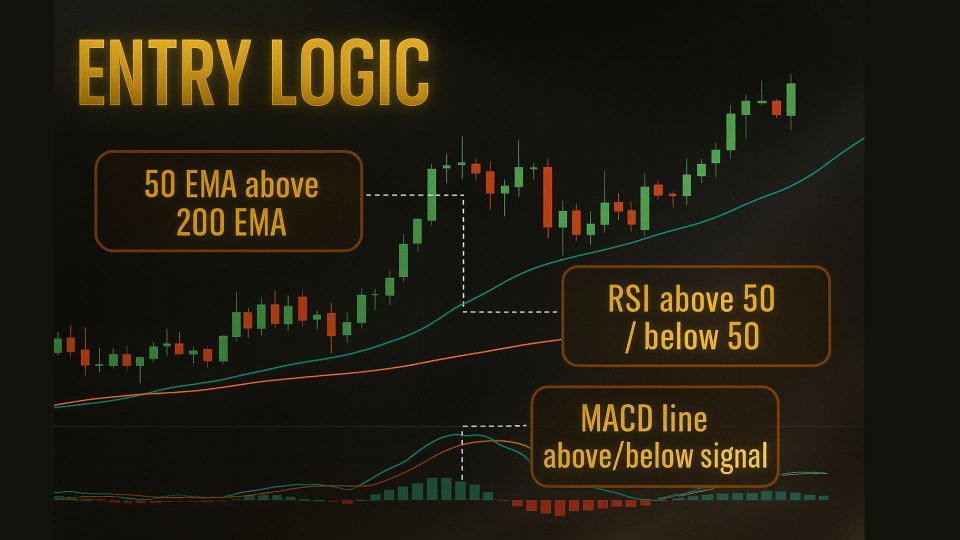 ENTRY LOGIC

50 EMA above 200 EMA

RSI above 50 / below 50

MACD line above/below signal